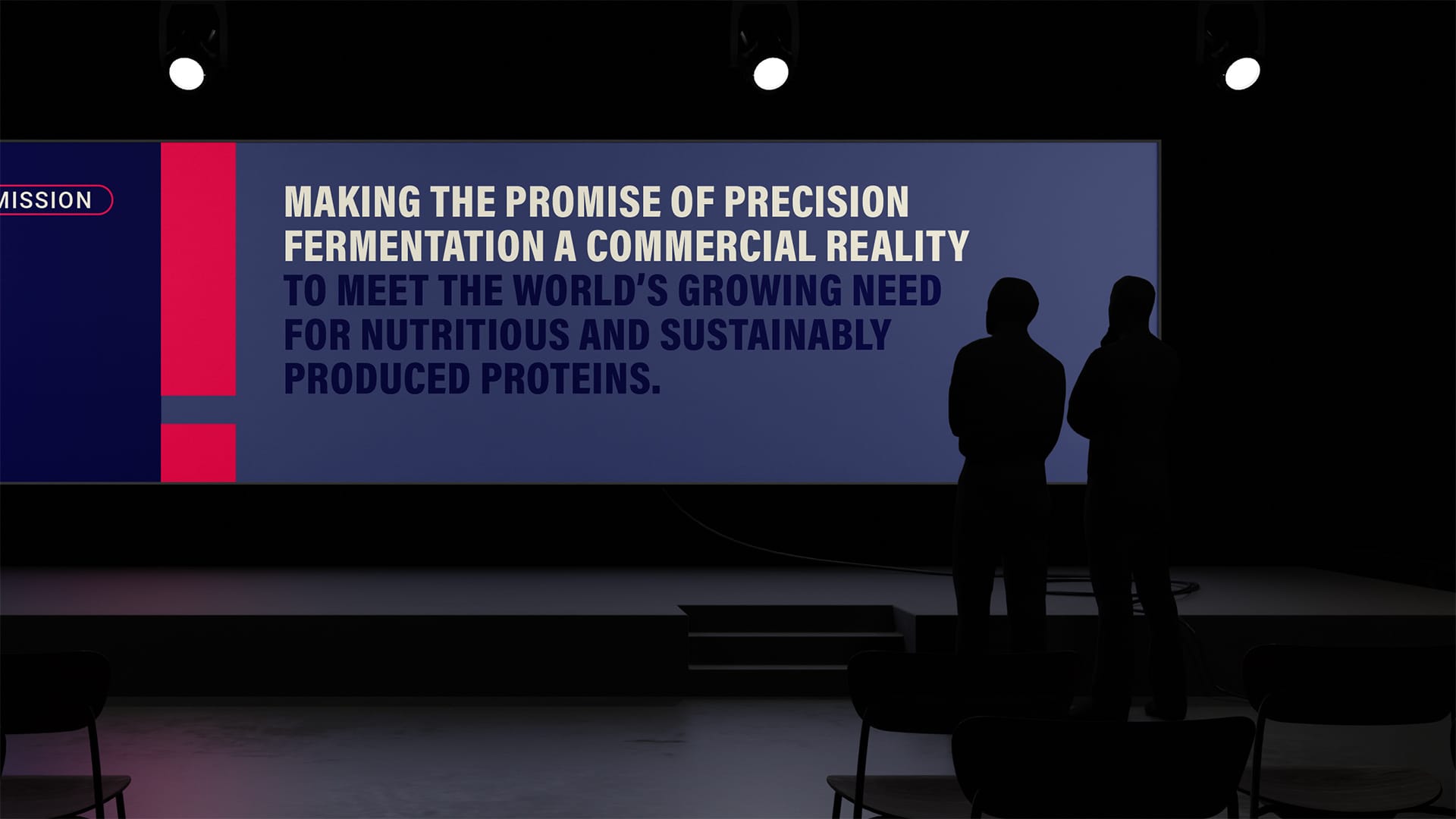 MISSION

MAKING THE PROMISE OF PRECISION FERMENTATION A COMMERCIAL REALITY TO MEET THE WORLD'S GROWING NEED FOR NUTRITIOUS AND SUSTAINABLY PRODUCED PROTEINS.